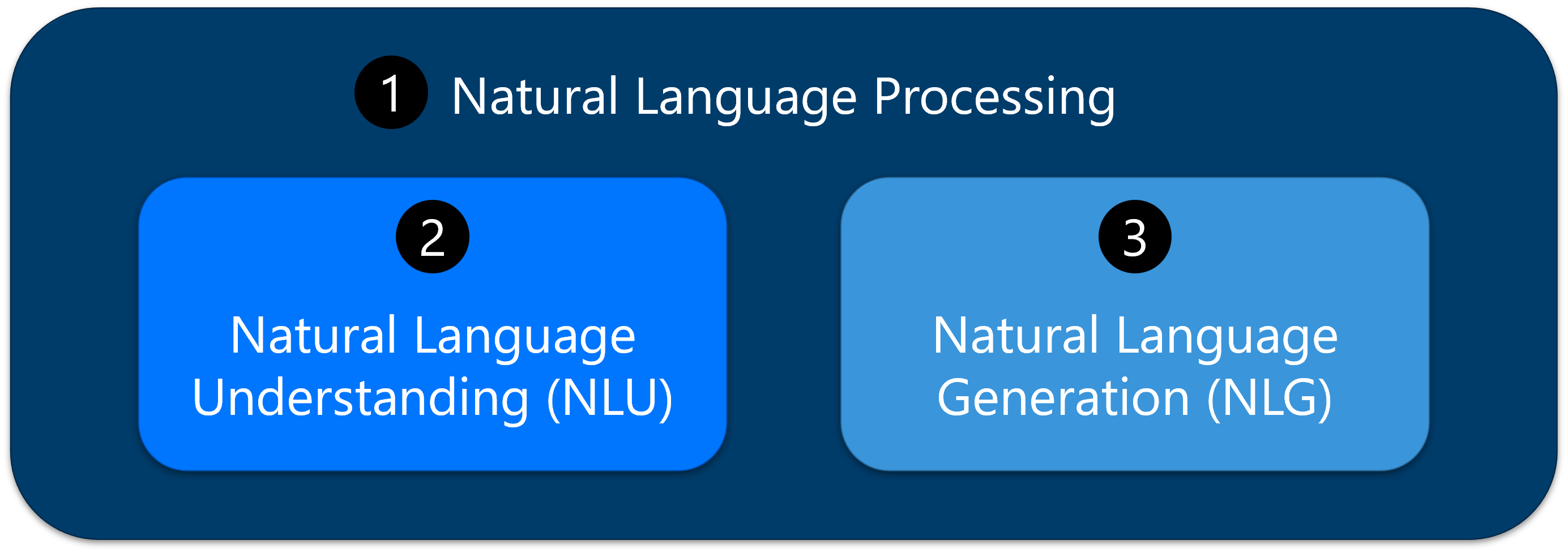 1 Natural Language Processing

2

Natural Language Understanding (NLU)

3

Natural Language Generation (NLG)